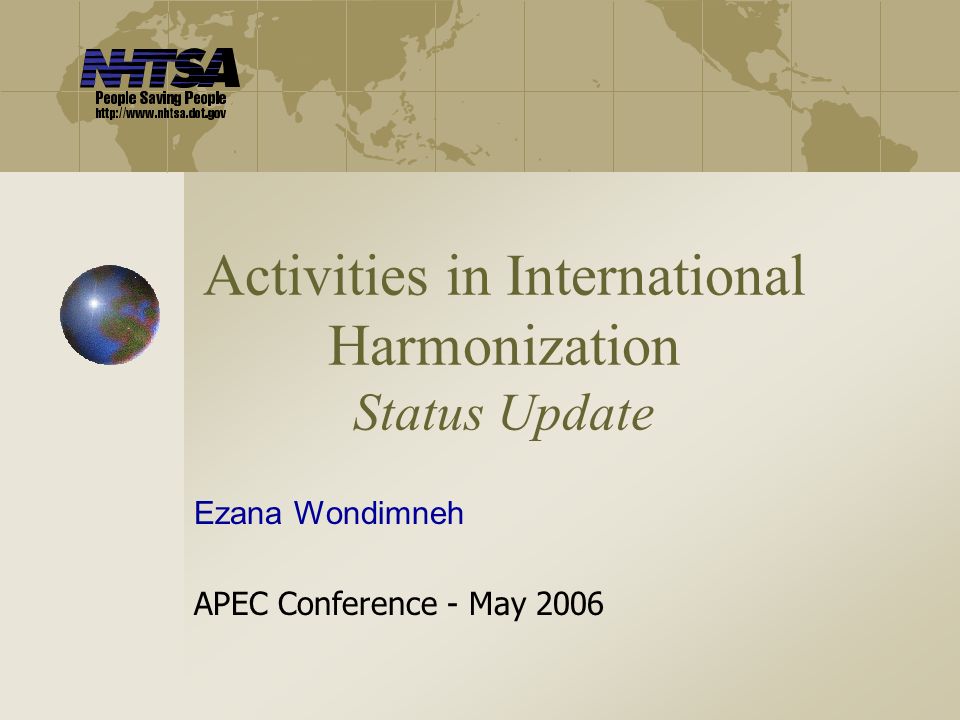 NHTSA
People Saving People
http://www.nhtsa.dot.gov

Activities in International Harmonization
Status Update

Ezana Wondimneh

APEC Conference - May 2006